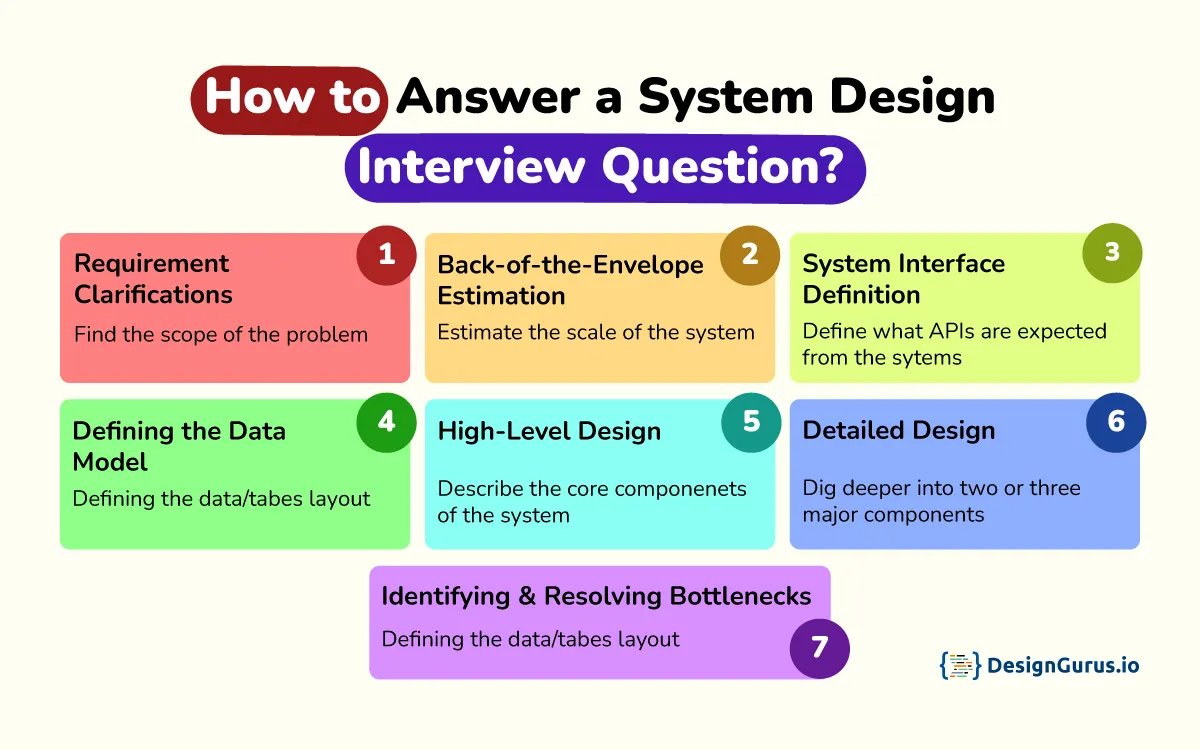 How to Answer a System Design Interview Question?

1
Requirement Clarifications
Find the scope of the problem

2
Back-of-the-Envelope Estimation
Estimate the scale of the system

3
System Interface Definition
Define what APIs are expected from the sytems

4
Defining the Data Model
Defining the data/tabes layout

5
High-Level Design
Describe the core componenets of the system

6
Detailed Design
Dig deeper into two or three major components

Identifying & Resolving Bottlenecks
Defining the data/tabes layout
7

DesignGurus.io